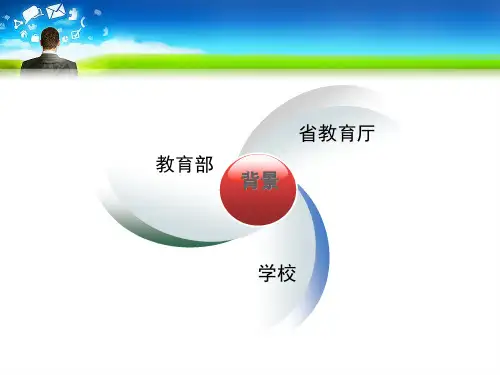 省教育厅

教育部

背景

学校